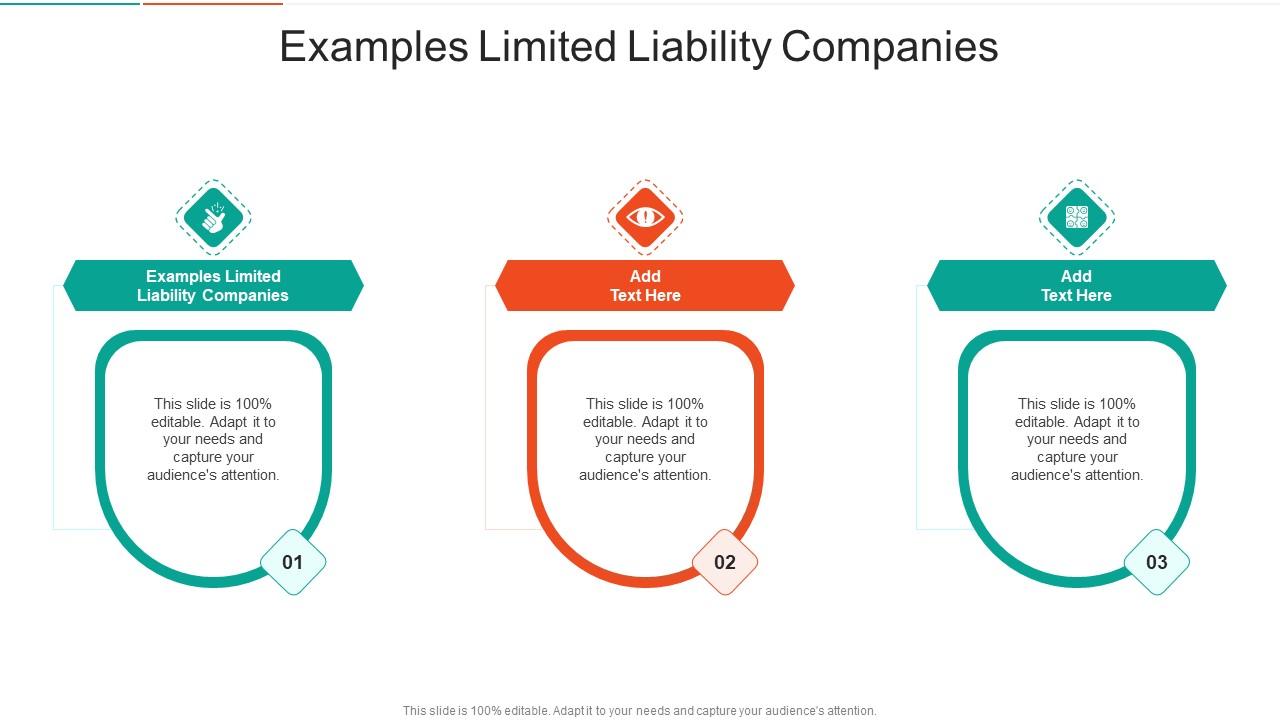 Examples Limited Liability Companies

Examples Limited Liability Companies

This slide is 100% editable. Adapt it to your needs and capture your audience's attention.

01

Add Text Here

This slide is 100% editable. Adapt it to your needs and capture your audience's attention.

02

Add Text Here

This slide is 100% editable. Adapt it to your needs and capture your audience's attention.

03

This slide is 100% editable. Adapt it to your needs and capture your audience's attention.